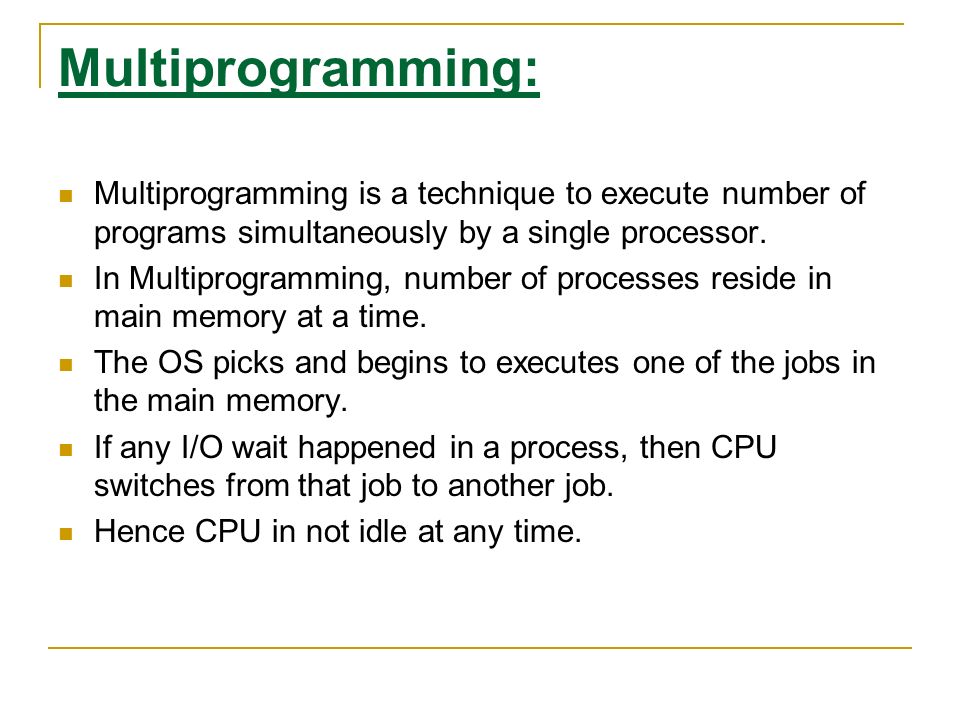 Multiprogramming:

- Multiprogramming is a technique to execute number of programs simultaneously by a single processor.
- In Multiprogramming, number of processes reside in main memory at a time.
- The OS picks and begins to executes one of the jobs in the main memory.
- If any I/O wait happened in a process, then CPU switches from that job to another job.
- Hence CPU in not idle at any time.